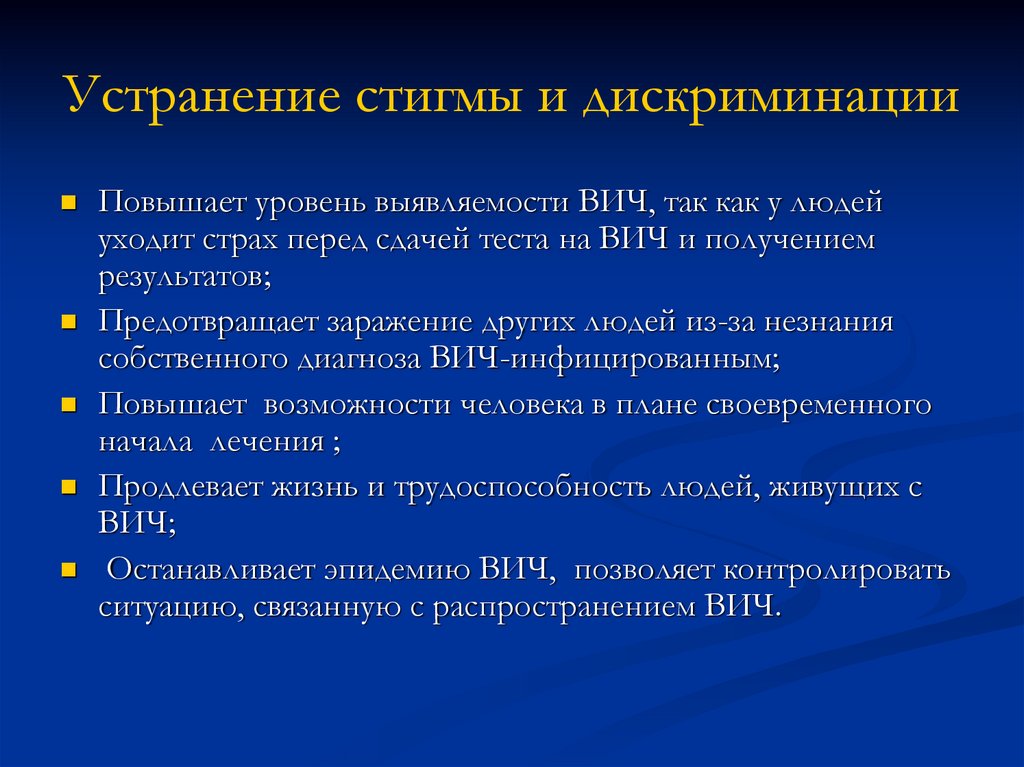 Устранение стигмы и дискриминации

- Повышает уровень выявляемости ВИЧ, так как у людей уходит страх перед сдачей теста на ВИЧ и получением результатов;
- Предотвращает заражение других людей из-за незнания собственного диагноза ВИЧ-инфицированным;
- Повышает возможности человека в плане своевременного начала лечения ;
- Продлевает жизнь и трудоспособность людей, живущих с ВИЧ;
- Останавливает эпидемию ВИЧ, позволяет контролировать ситуацию, связанную с распространением ВИЧ.